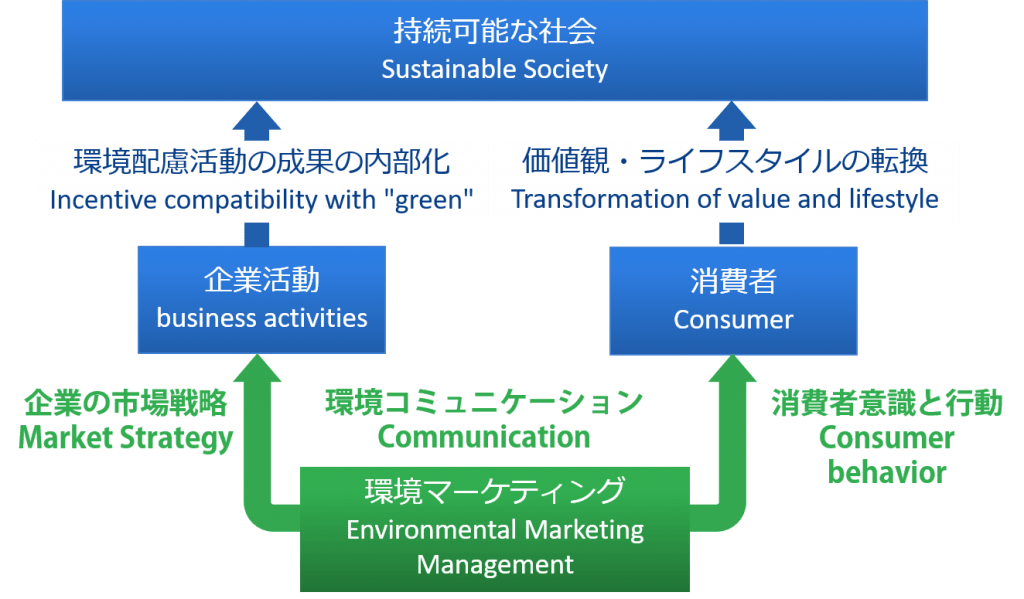 持続可能な社会
Sustainable Society

環境配慮活動の成果の内部化
Incentive compatibility with "green"

価値観・ライフスタイルの転換
Transformation of value and lifestyle

企業活動
business activities

消費者
Consumer

企業の市場戦略
Market Strategy

環境コミュニケーション
Communication

消費者意識と行動
Consumer behavior

環境マーケティング
Environmental Marketing Management